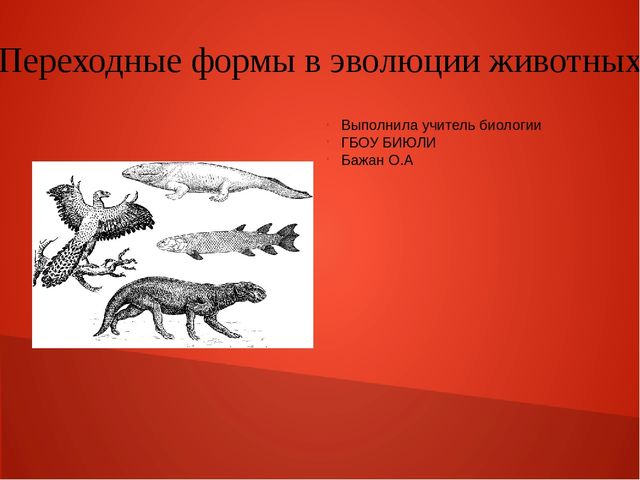 Переходные формы в эволюции животных

Выполнила учитель биологии
ГБОУ БИЮЛИ
Бажан О.А